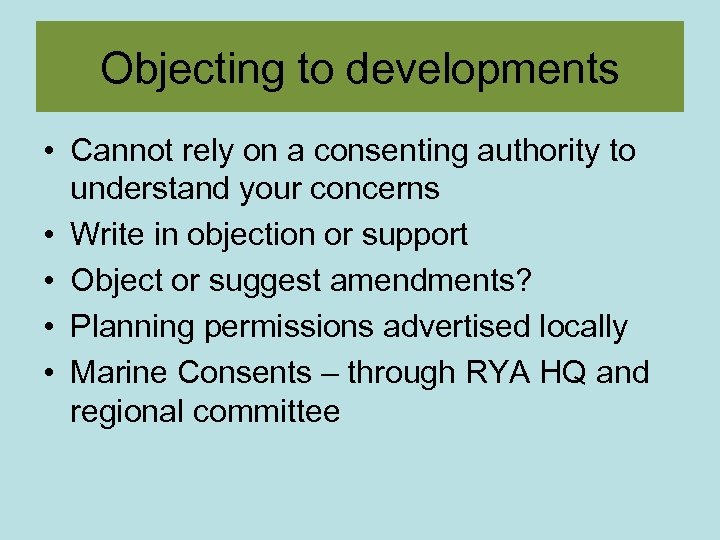 Objecting to developments

• Cannot rely on a consenting authority to understand your concerns
• Write in objection or support
• Object or suggest amendments?
• Planning permissions advertised locally
• Marine Consents – through RYA HQ and regional committee